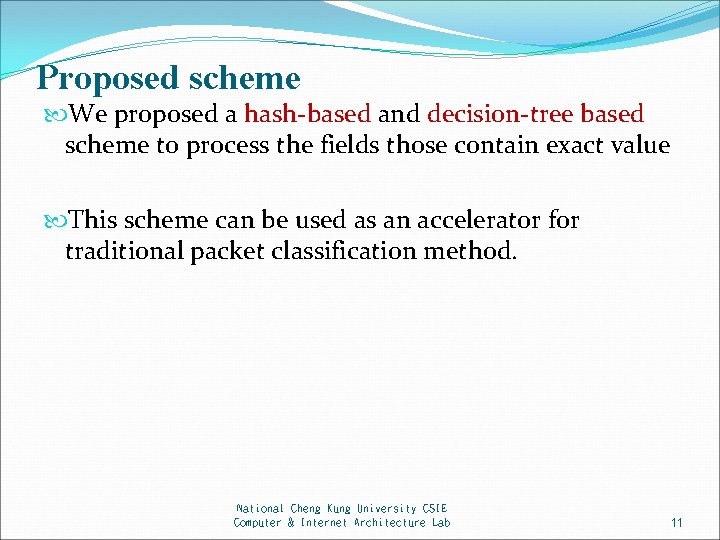 Proposed scheme

We proposed a hash-based and decision-tree based scheme to process the fields those contain exact value

This scheme can be used as an accelerator for traditional packet classification method.

National Cheng Kung University CSIE
Computer & Internet Architecture Lab

11